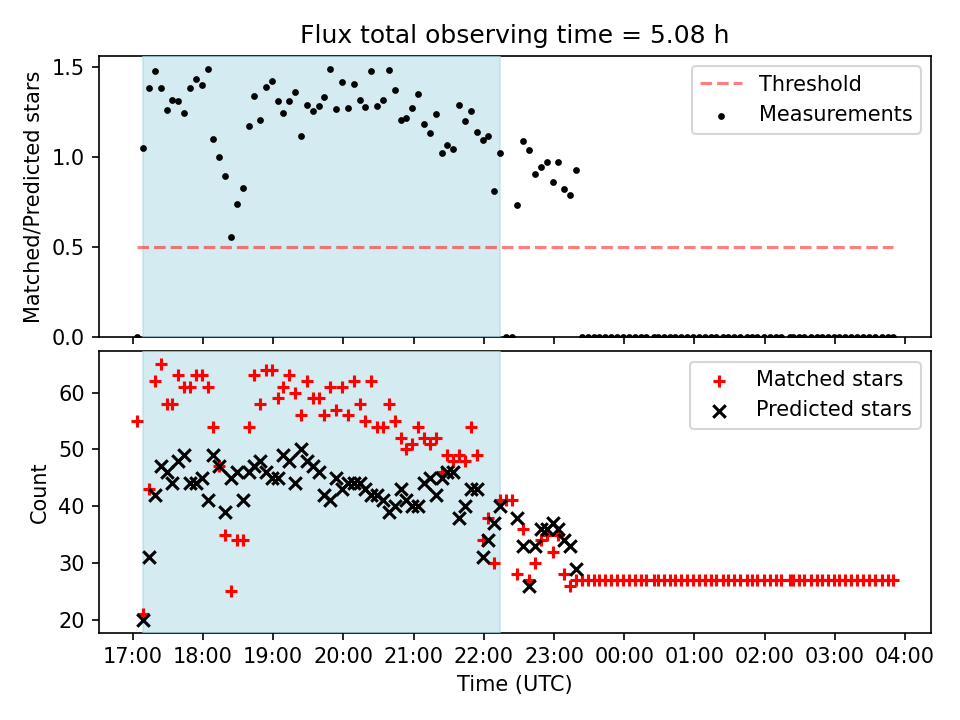 Flux total observing time = 5.08 h

Matched/Predicted stars

1.5
1.0
0.5
0.0

Threshold
Measurements

Count

60
50
40
30
20

Matched stars
Predicted stars

17:00 18:00 19:00 20:00 21:00 22:00 23:00 00:00 01:00 02:00 03:00 04:00

Time (UTC)